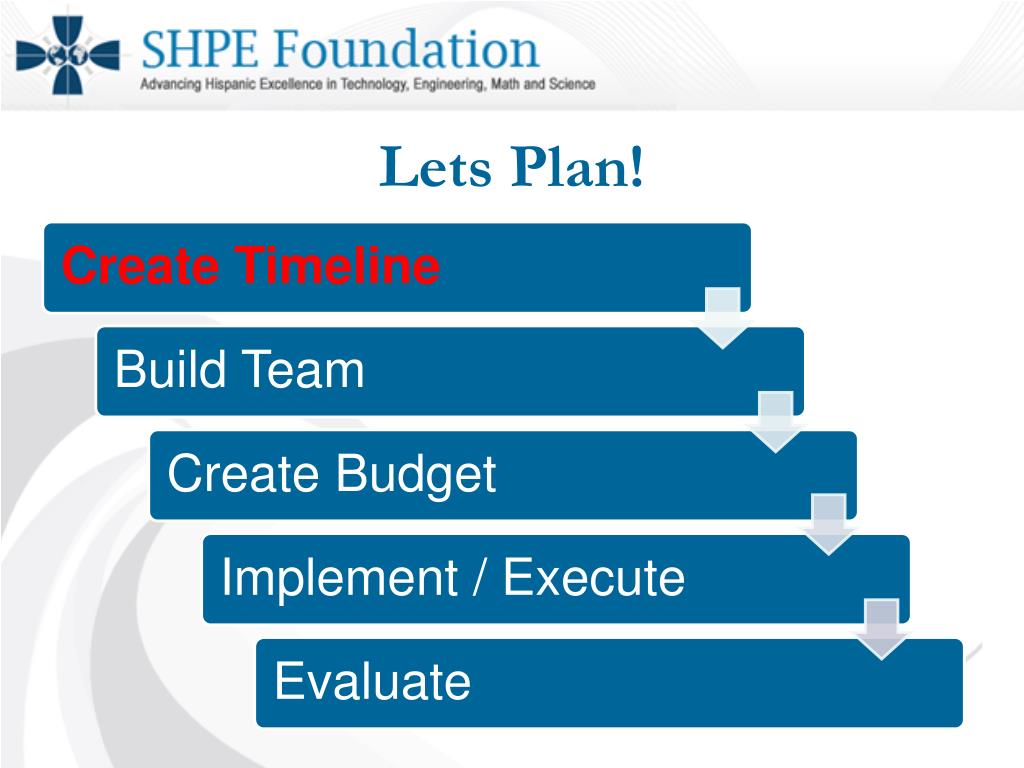 SHPE Foundation
Advancing Hispanic Excellence in Technology, Engineering, Math and Science

Lets Plan!

Create Timeline

Build Team

Create Budget

Implement / Execute

Evaluate